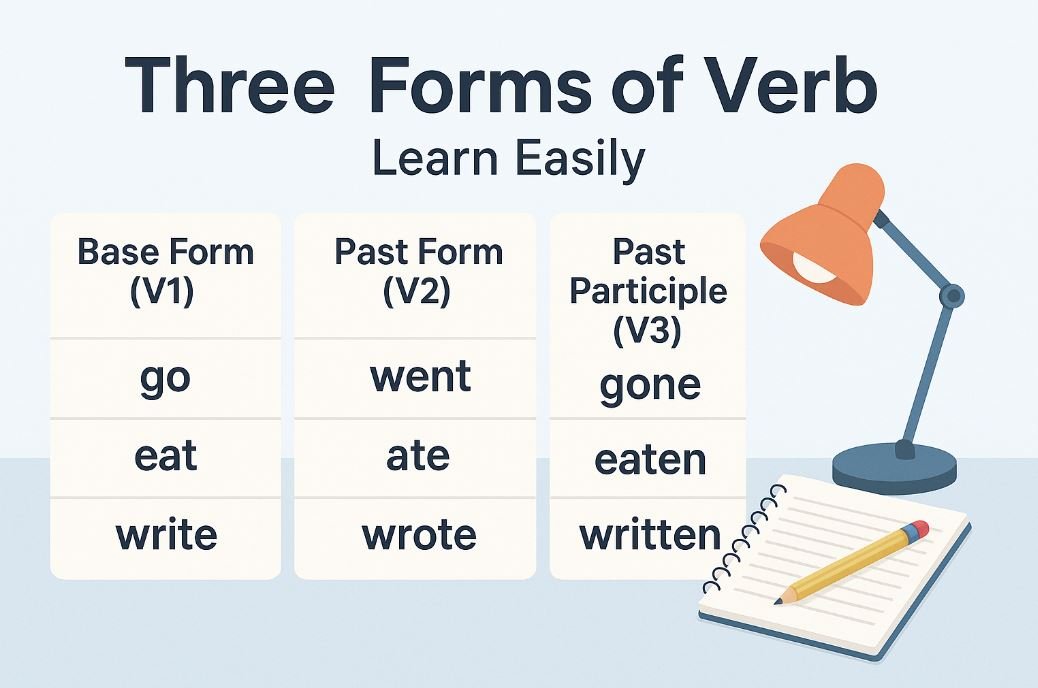 Three Forms of Verb

Learn Easily

| Base Form (V1) | Past Form (V2) | Past Participle (V3) |
|---|---|---|
| go | went | gone |
| eat | ate | eaten |
| write | wrote | written |